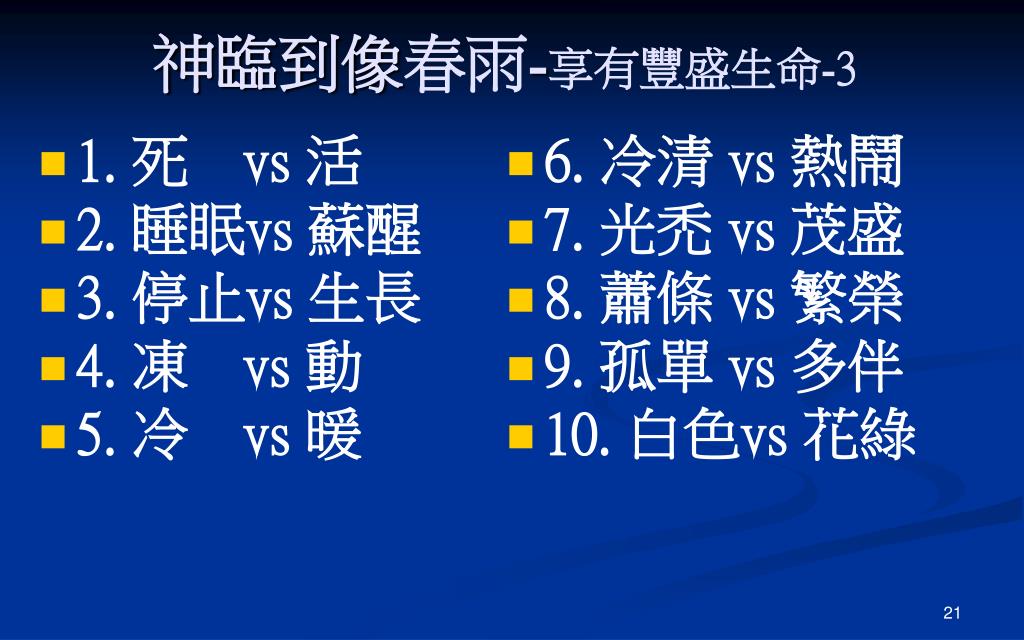 神臨到像春雨-享有豐盛生命-3

1. 死 vs 活
2. 睡眠vs 蘇醒
3. 停止vs 生長
4. 凍 vs 動
5. 冷 vs 暖

6. 冷清 vs 熱鬧
7. 光禿 vs 茂盛
8. 蕭條 vs 繁榮
9. 孤單 vs 多伴
10. 白色vs 花綠

21